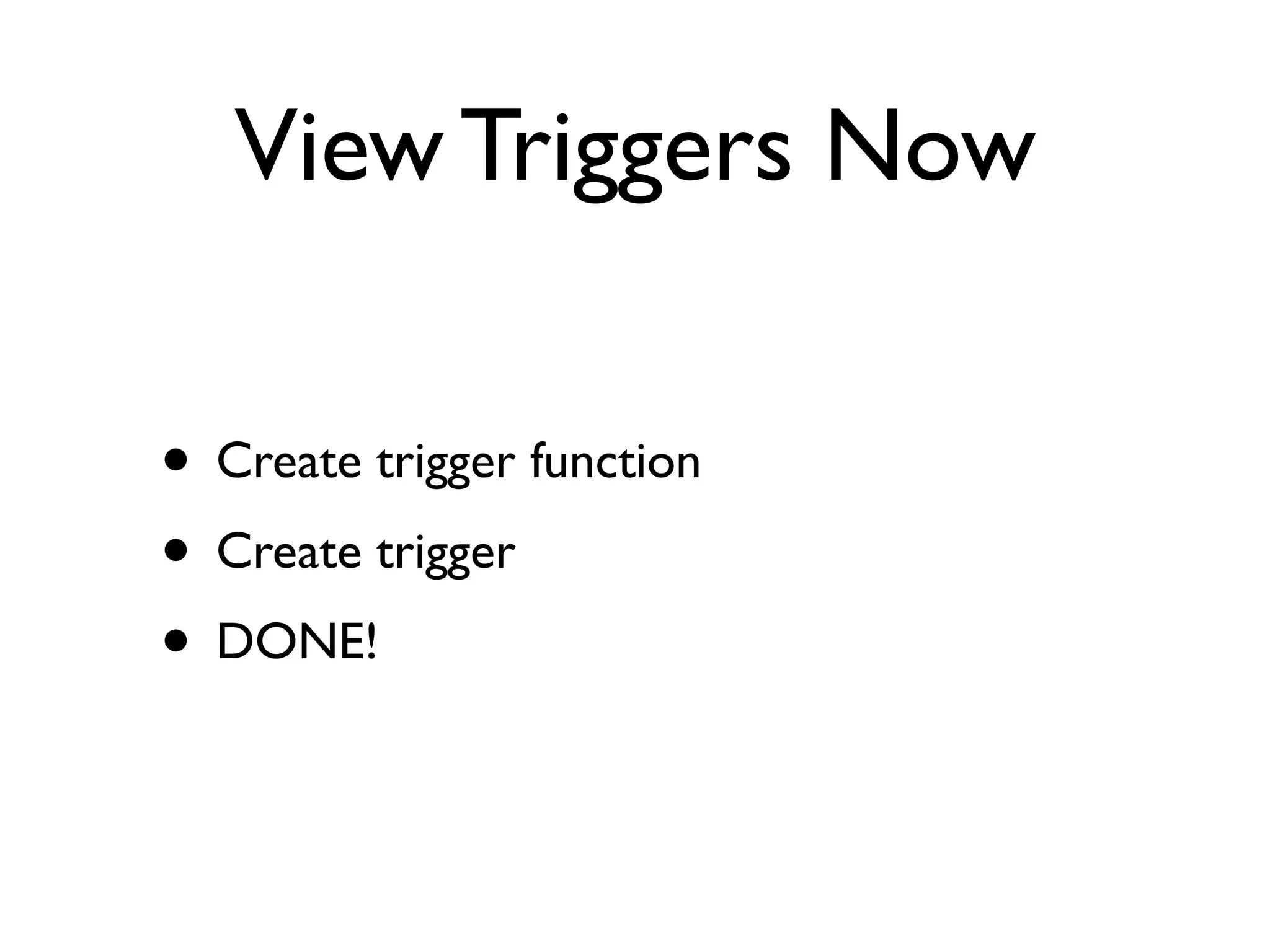 View Triggers Now

• Create trigger function
• Create trigger
• DONE!